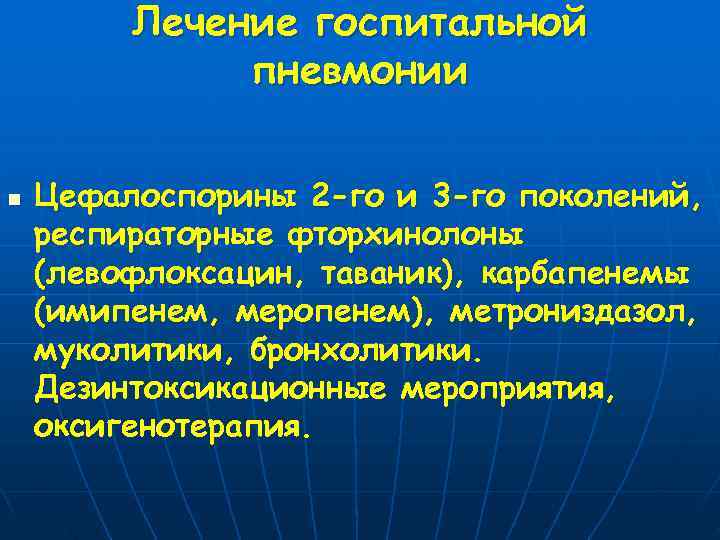 Лечение госпитальной пневмонии

Цефалоспорины 2-го и 3-го поколений, респираторные фторхинолоны (левофлоксацин, таваник), карбапенемы (имипенем, меропенем), метрониздазол, муколитики, бронхолитики. Дезинтоксикационные мероприятия, оксигенотерапия.